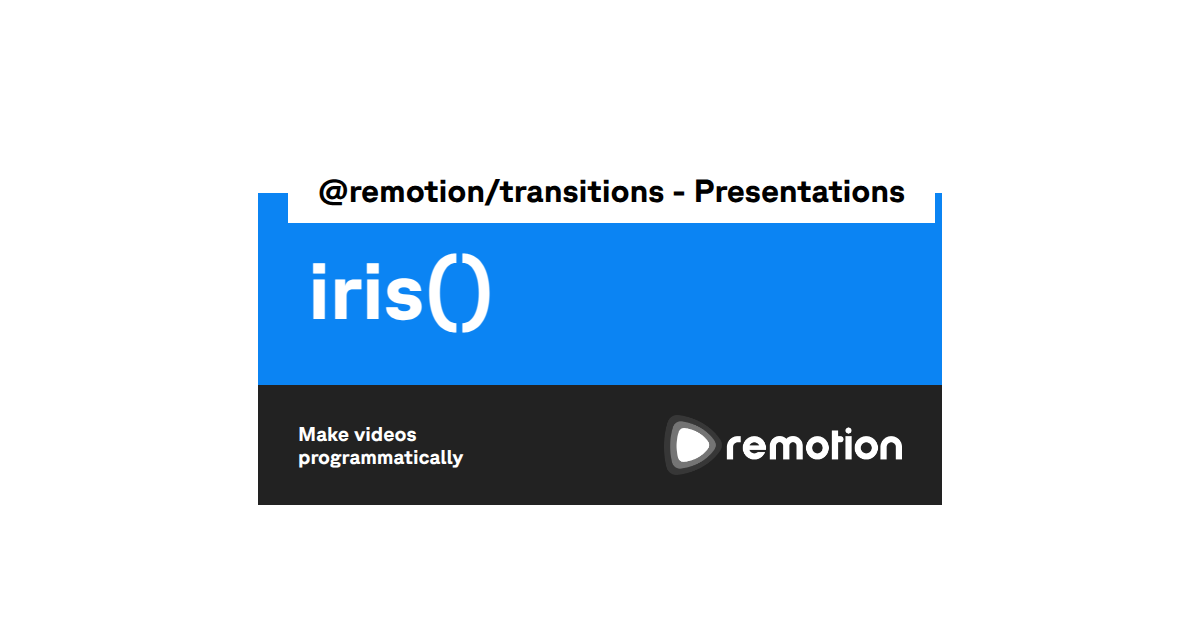 @remotion/transitions - Presentations

iris()

Make videos programmatically

remotion